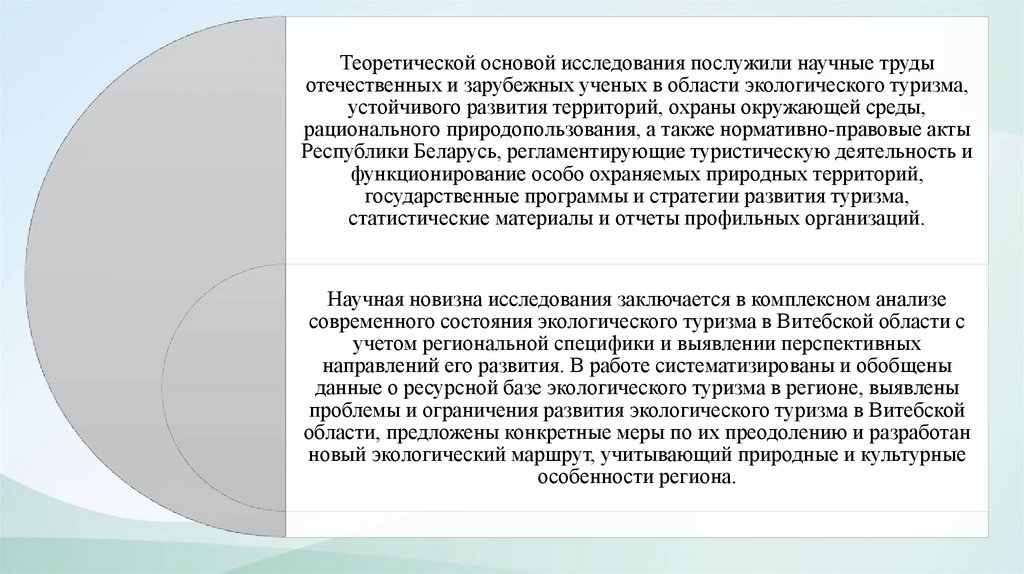 Теоретической основой исследования послужили научные труды отечественных и зарубежных ученых в области экологического туризма, устойчивого развития территорий, охраны окружающей среды, рационального природопользования, а также нормативно-правовые акты Республики Беларусь, регламентирующие туристическую деятельность и функционирование особо охраняемых природных территорий, государственные программы и стратегии развития туризма, статистические материалы и отчеты профильных организаций.

Научная новизна исследования заключается в комплексном анализе современного состояния экологического туризма в Витебской области с учетом региональной специфики и выявлении перспективных направлений его развития. В работе систематизированы и обобщены данные о ресурсной базе экологического туризма в регионе, выявлены проблемы и ограничения развития экологического туризма в Витебской области, предложены конкретные меры по их преодолению и разработан новый экологический маршрут, учитывающий природные и культурные особенности региона.